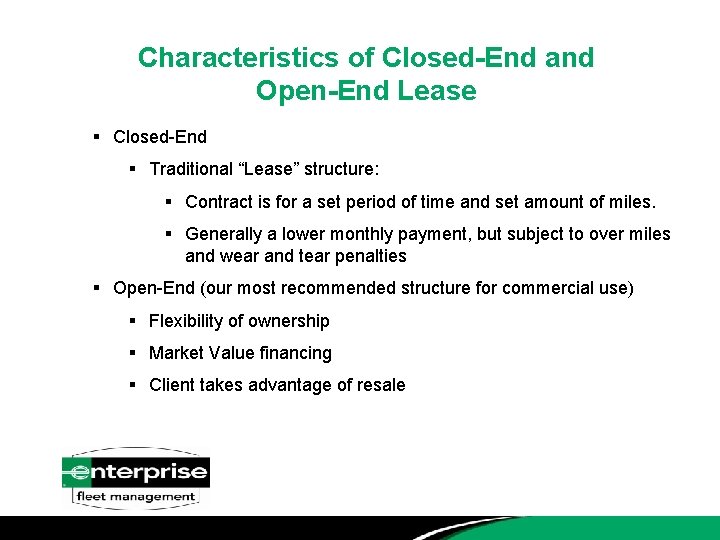 Characteristics of Closed-End and Open-End Lease

▪ Closed-End

▪ Traditional “Lease” structure:

▪ Contract is for a set period of time and set amount of miles.

▪ Generally a lower monthly payment, but subject to over miles and wear and tear penalties

▪ Open-End (our most recommended structure for commercial use)

▪ Flexibility of ownership

▪ Market Value financing

▪ Client takes advantage of resale

enterprise
fleet management